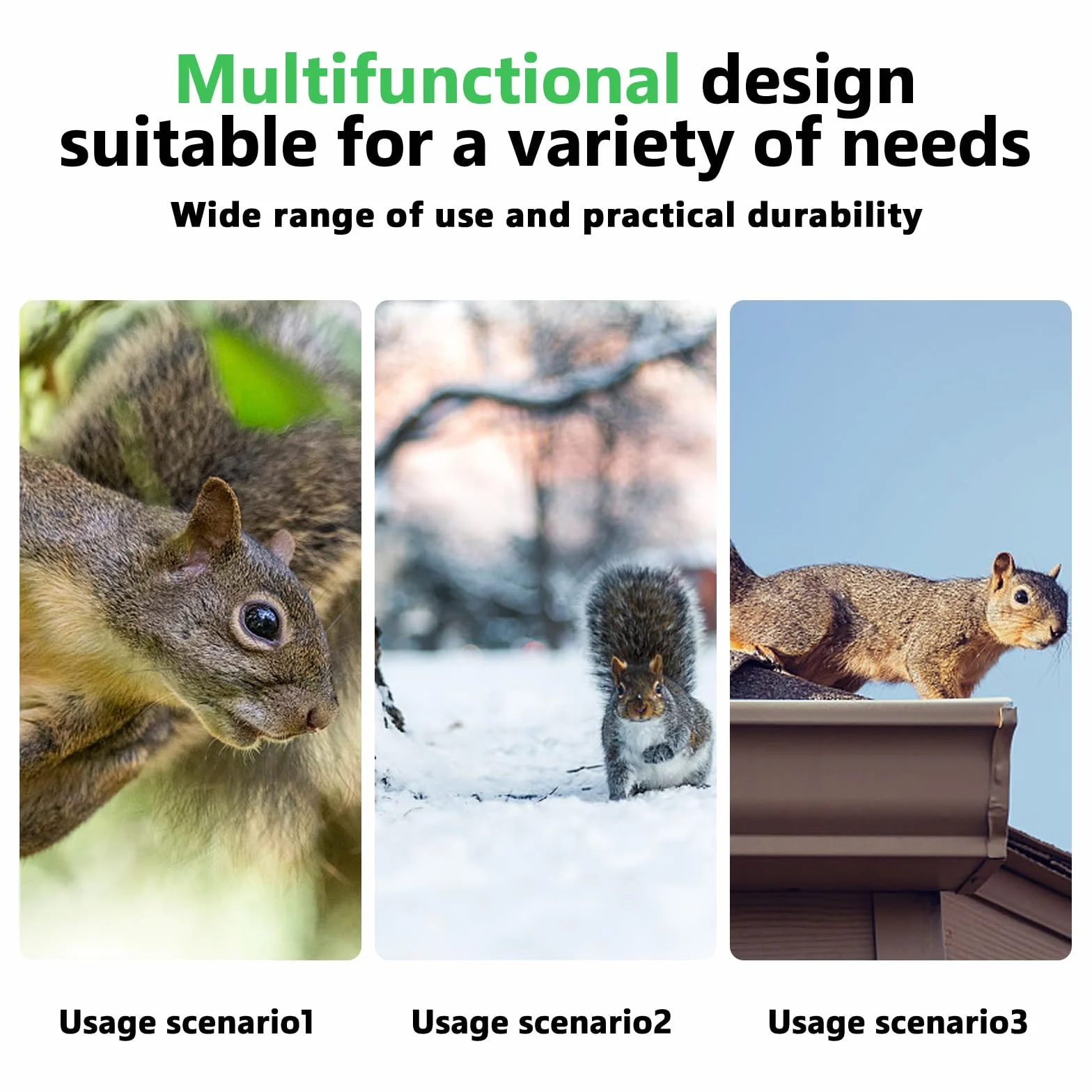 Multifunctional design suitable for a variety of needs

Wide range of use and practical durability

Usage scenario1

Usage scenario2

Usage scenario3